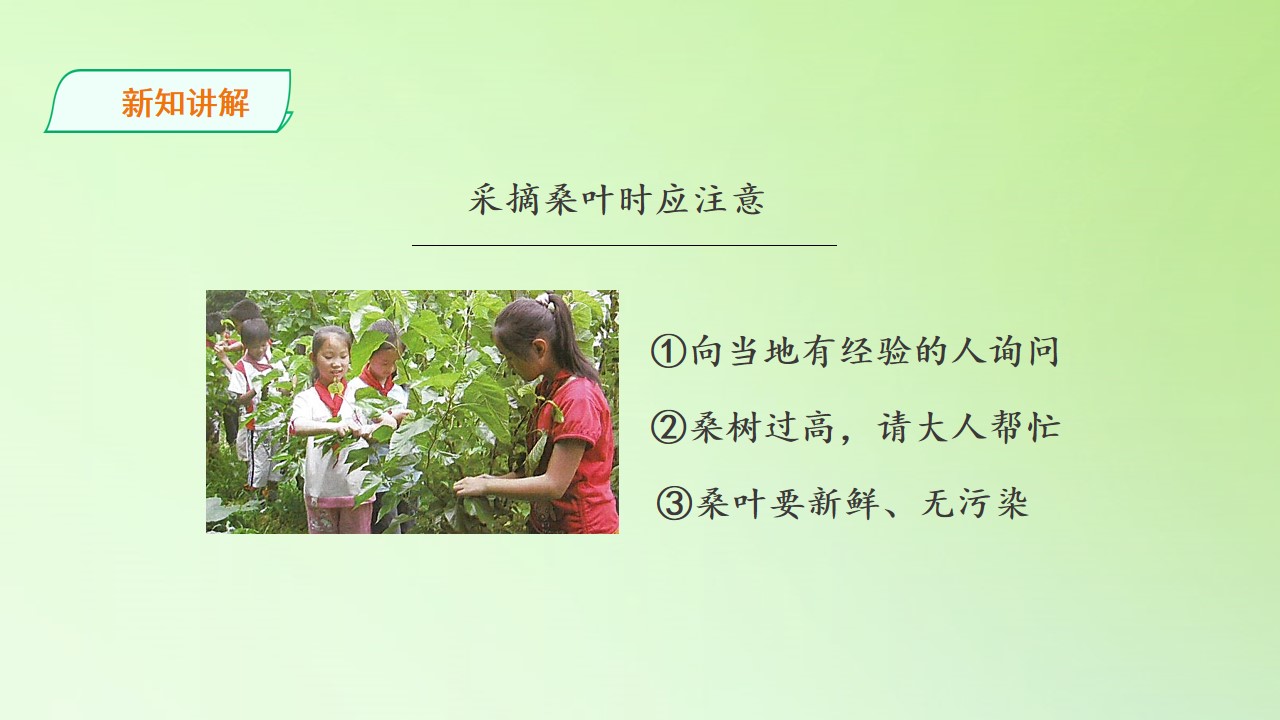 新知讲解

采摘桑叶时应注意

①向当地有经验的人询问

②桑树过高，请大人帮忙

③桑叶要新鲜、无污染